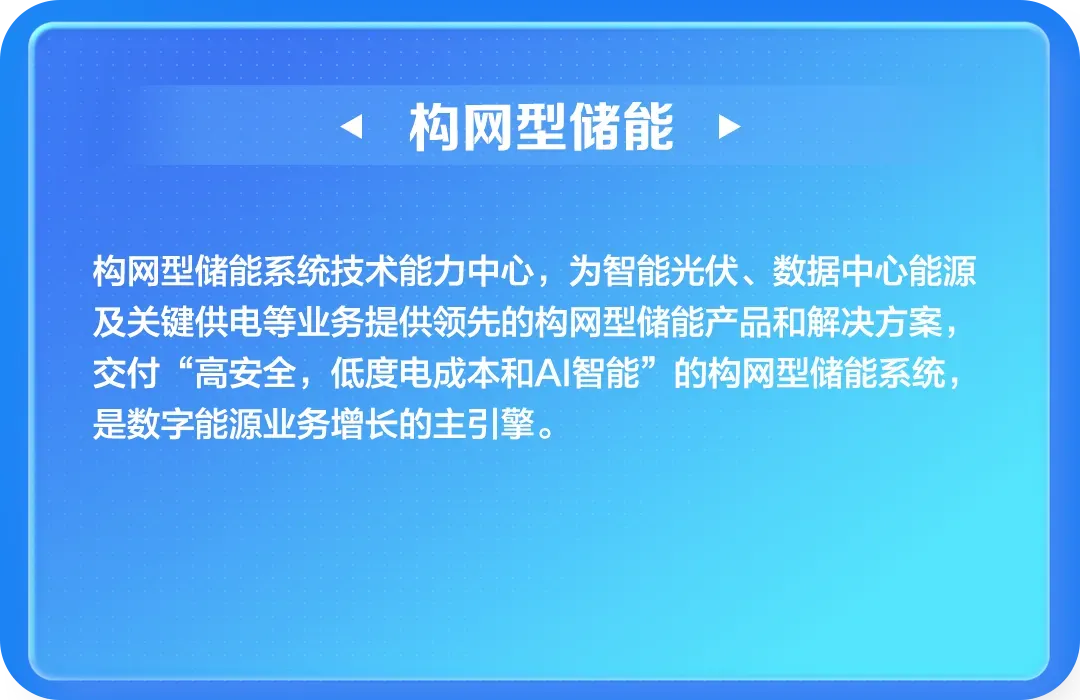 构网型储能

构网型储能系统技术能力中心，为智能光伏、数据中心能源及关键供电等业务提供领先的构网型储能产品和解决方案，交付“高安全，低度电成本和AI智能”的构网型储能系统，是数字能源业务增长的主引擎。